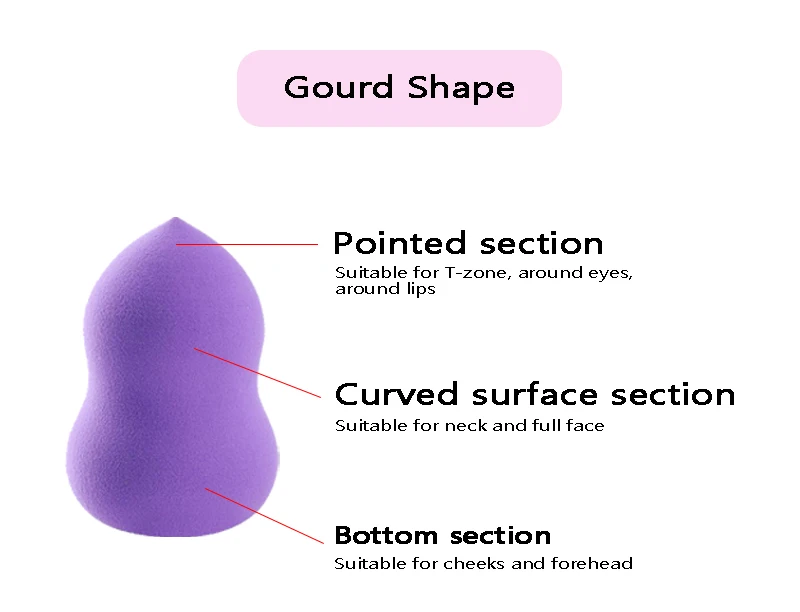 Gourd Shape

Pointed section
Suitable for T-zone, around eyes, around lips

Curved surface section
Suitable for neck and full face

Bottom section
Suitable for cheeks and forehead